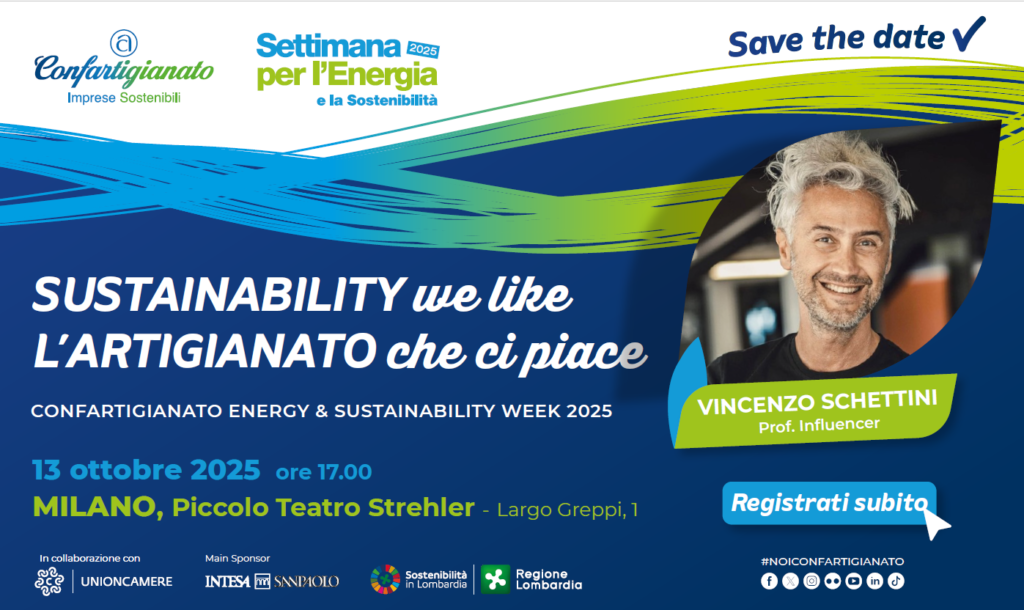 Confartigianato
Imprese Sostenibili

Settimana 2025 per l'Energia e la Sostenibilità

Save the date ✓

SUSTAINABILITY we like
L'ARTIGIANATO che ci piace

CONFARTIGIANATO ENERGY & SUSTAINABILITY WEEK 2025

13 ottobre 2025 ore 17.00
MILANO, Piccolo Teatro Strehler - Largo Greppi, 1

VINCENZO SCHETTINI
Prof. Influencer

Registrati subito

In collaborazione con
UNIONCAMERE

Main Sponsor
INTESA SANPAOLO

Sostenibilità in Lombardia

Regione Lombardia

#NOICONFARTIGIANATO